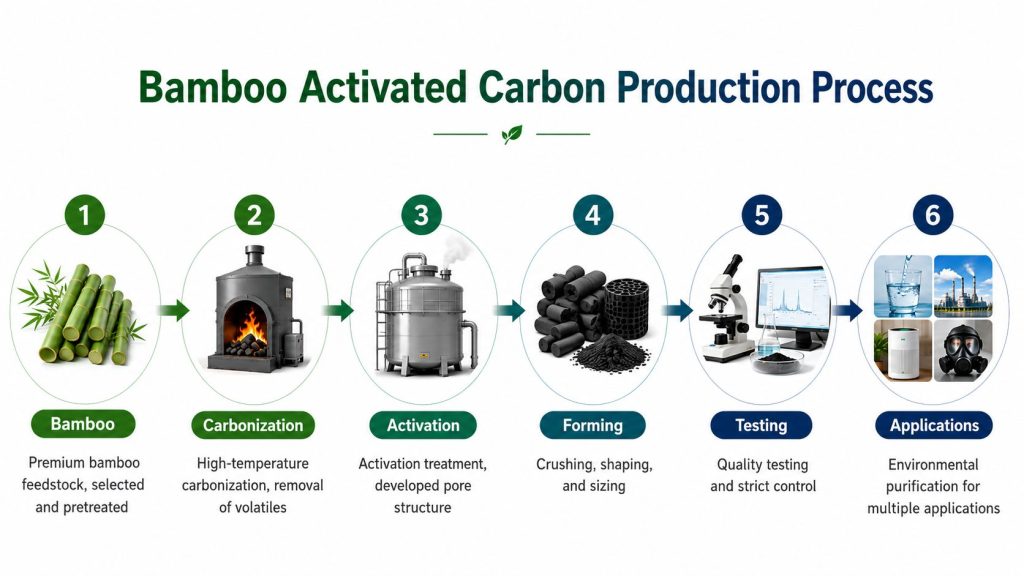 Bamboo Activated Carbon Production Process

1
Bamboo
Premium bamboo feedstock, selected and pretreated

2
Carbonization
High-temperature carbonization, removal of volatiles

3
Activation
Activation treatment, developed pore structure

4
Forming
Crushing, shaping, and sizing

5
Testing
Quality testing and strict control

6
Applications
Environmental purification for multiple applications